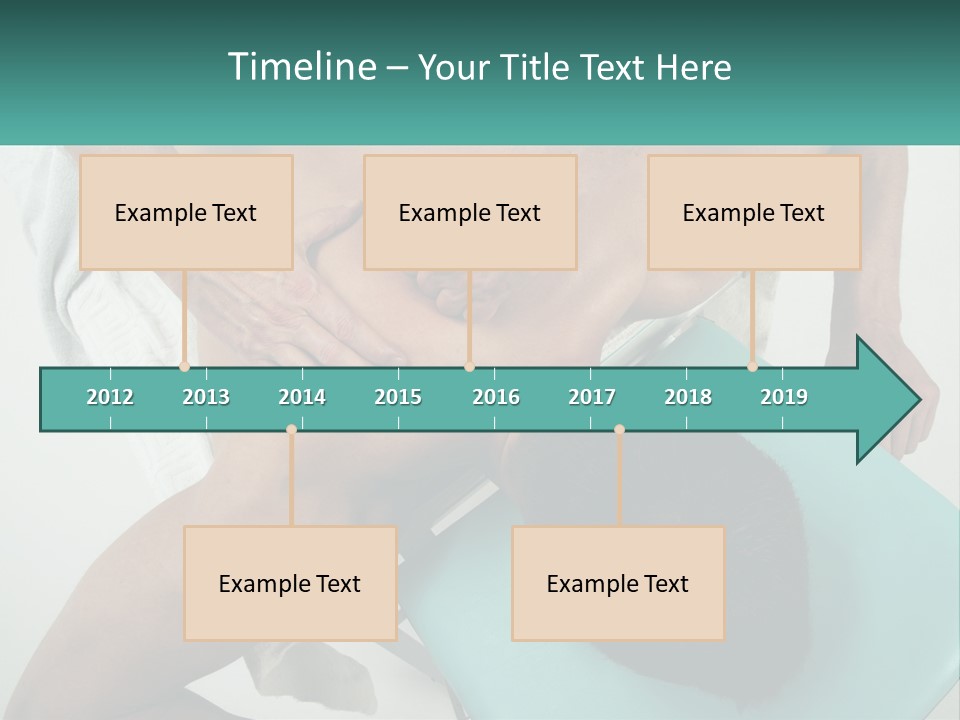 Timeline – Your Title Text Here

Example Text

Example Text

Example Text

2012 2013 2014 2015 2016 2017 2018 2019

Example Text

Example Text